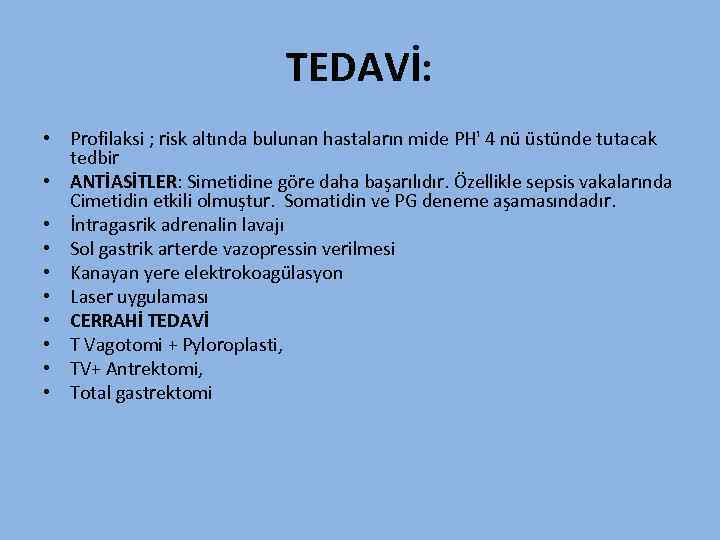 TEDAVİ:

• Profilaksi ; risk altında bulunan hastaların mide PH' 4 nü üstünde tutacak tedbir
• ANTİASİTLER: Simetidine göre daha başarılıdır. Özellikle sepsis vakalarında Cimetidin etkili olmuştur. Somatidin ve PG deneme aşamasındadır.
• İntragasrik adrenalin lavajı
• Sol gastrik arterde vazopressin verilmesi
• Kanayan yere elektrokoagülasyon
• Laser uygulaması
• CERRAHİ TEDAVİ
• T Vagotomi + Pyloroplasti,
• TV+ Antrektomi,
• Total gastrektomi